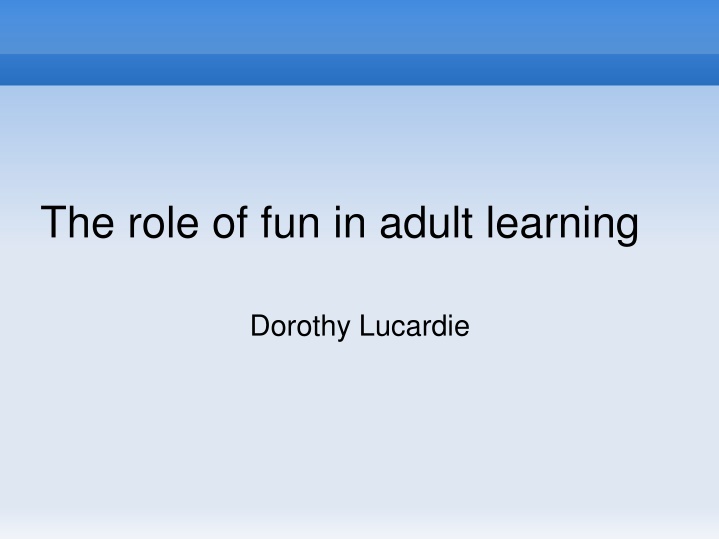 The role of fun in adult learning

Dorothy Lucardie